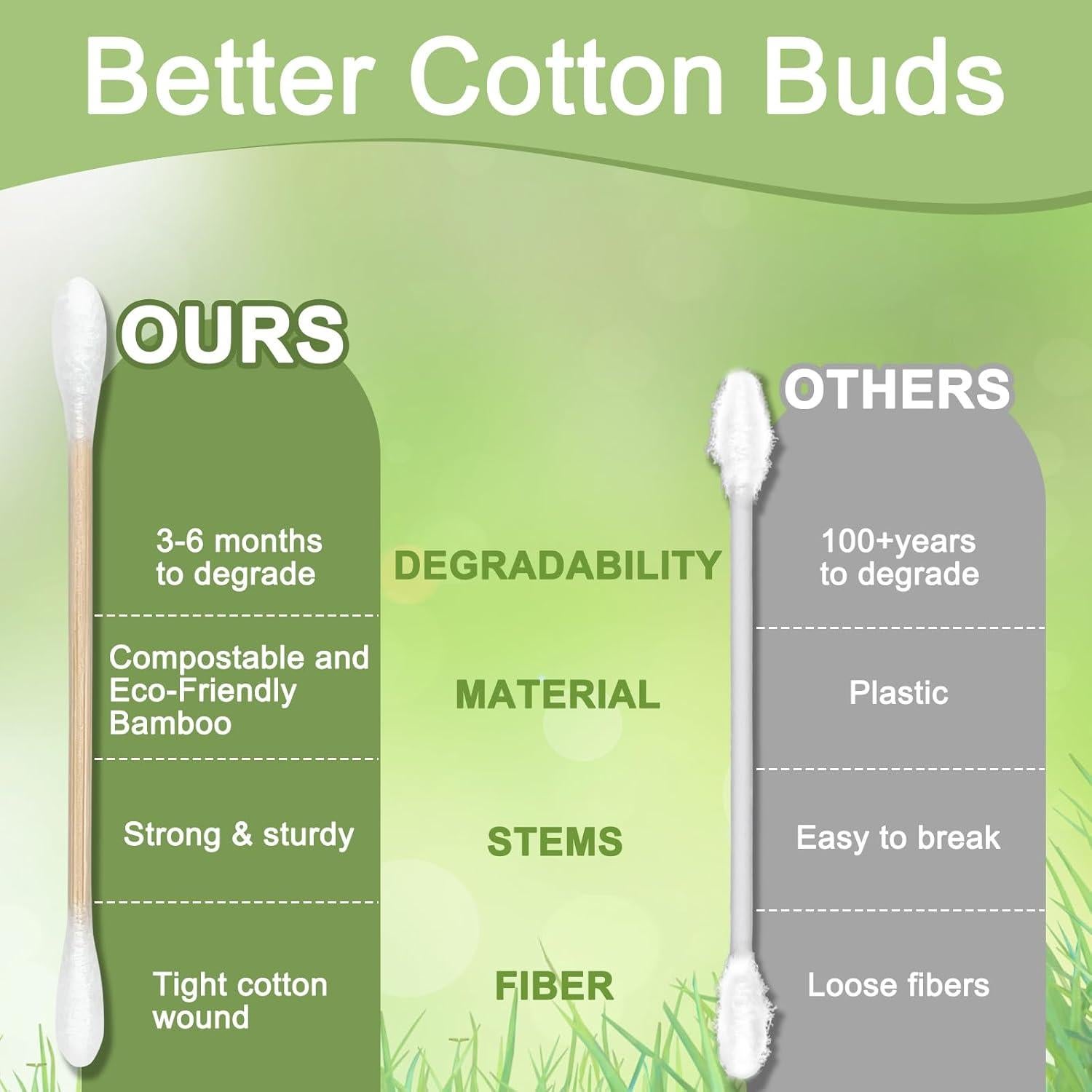 Better Cotton Buds

| OURS | | OTHERS |
|---|---|---|
| 3-6 months to degrade | DEGRADABILITY | 100+years to degrade |
| Compostable and Eco-Friendly Bamboo | MATERIAL | Plastic |
| Strong & sturdy | STEMS | Easy to break |
| Tight cotton wound | FIBER | Loose fibers |